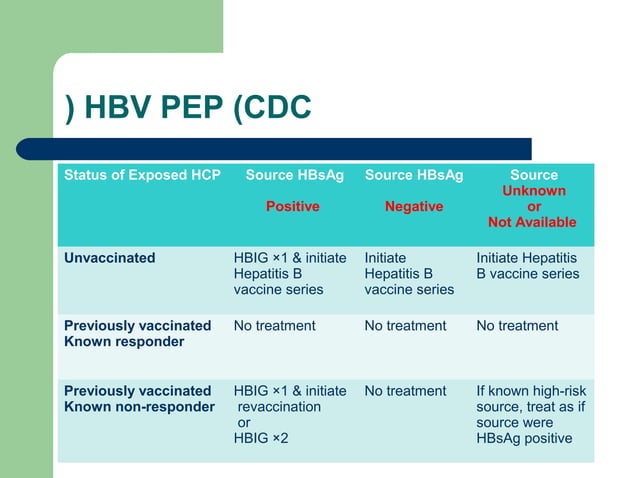 ) HBV PEP (CDC

| Status of Exposed HCP | Source HBsAg Positive | Source HBsAg Negative | Source Unknown or Not Available |
|---|---|---|---|
| Unvaccinated | HBIG ×1 & initiate Hepatitis B vaccine series | Initiate Hepatitis B vaccine series | Initiate Hepatitis B vaccine series |
| Previously vaccinated Known responder | No treatment | No treatment | No treatment |
| Previously vaccinated Known non-responder | HBIG ×1 & initiate revaccination or HBIG ×2 | No treatment | If known high-risk source, treat as if source were HBsAg positive |